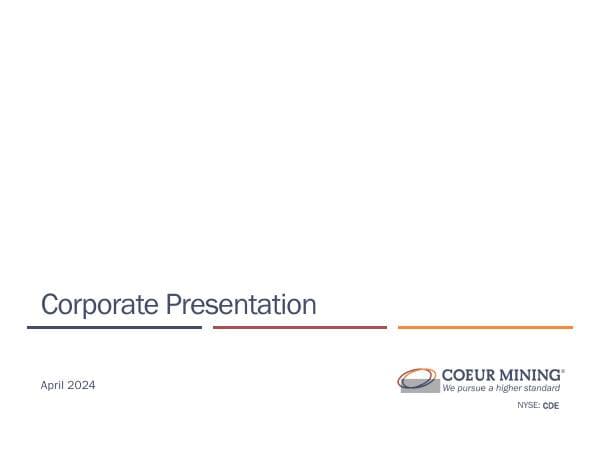 Corporate Presentation

April 2024

COEUR MINING®
We pursue a higher standard

NYSE: CDE